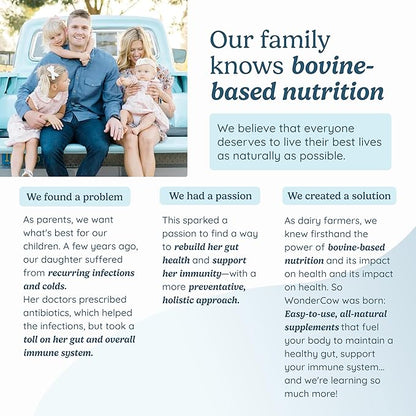 Our family knows bovine-based nutrition

We believe that everyone deserves to live their best lives as naturally as possible.

We found a problem

As parents, we want what's best for our children. A few years ago, our daughter suffered from recurring infections and colds.
Her doctors prescribed antibiotics, which helped the infections, but took a toll on her gut and overall immune system.

We had a passion

This sparked a passion to find a way to rebuild her gut health and support her immunity—with a more preventative, holistic approach.

We created a solution

As dairy farmers, we knew firsthand the power of bovine-based nutrition and its impact on health and its impact on health. So WonderCow was born: Easy-to-use, all-natural supplements that fuel your body to maintain a healthy gut, support your immune system... and we're learning so much more!